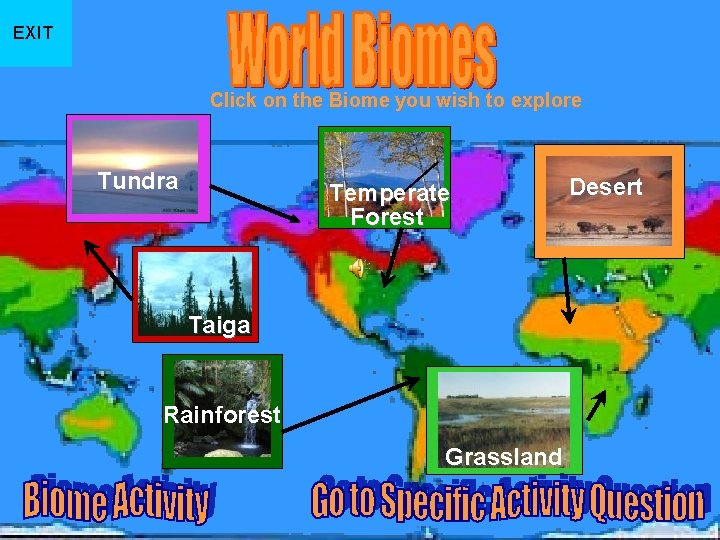 EXIT

World Biomes

Click on the Biome you wish to explore

Tundra

Temperate Forest

Desert

Taiga

Rainforest

Grassland

Biome Activity

Go to Specific Activity Question